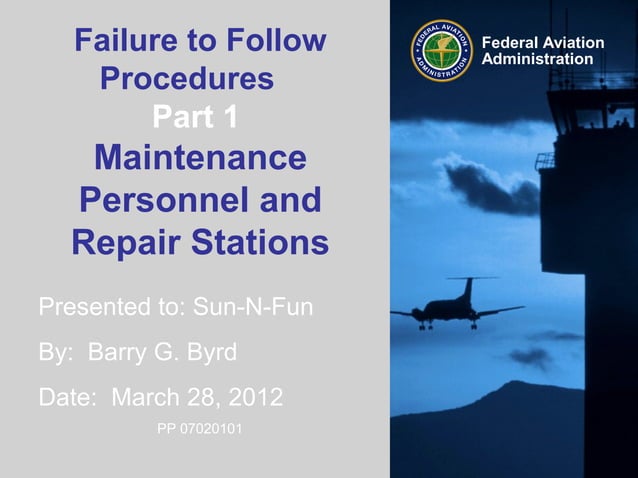 Failure to Follow Procedures
Part 1
Maintenance Personnel and Repair Stations

Presented to: Sun-N-Fun

By: Barry G. Byrd

Date: March 28, 2012

PP 07020101

FEDERAL AVIATION ADMINISTRATION

Federal Aviation Administration